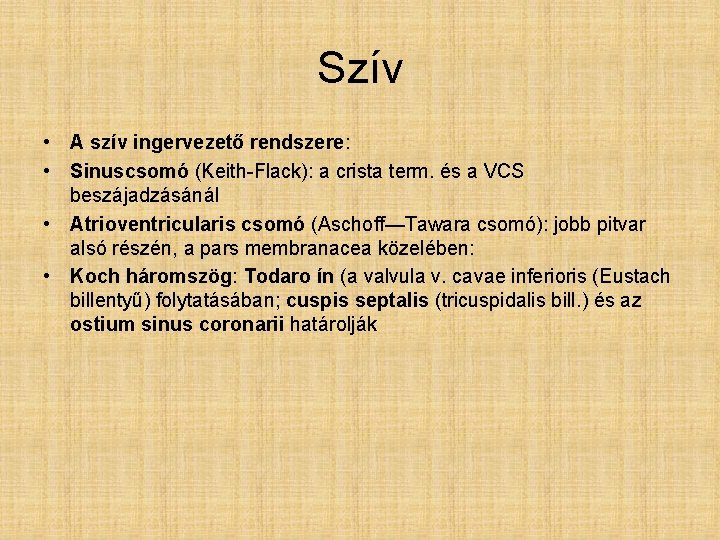 Szív

• A szív ingervezető rendszere:
• Sinuscsomó (Keith-Flack): a crista term. és a VCS beszájadzásánál
• Atrioventricularis csomó (Aschoff—Tawara csomó): jobb pitvar alsó részén, a pars membranacea közelében:
• Koch háromszög: Todaro ín (a valvula v. cavae inferioris (Eustach billentyű) folytatásában; cuspis septalis (tricuspidalis bill.) és az ostium sinus coronarii határolják